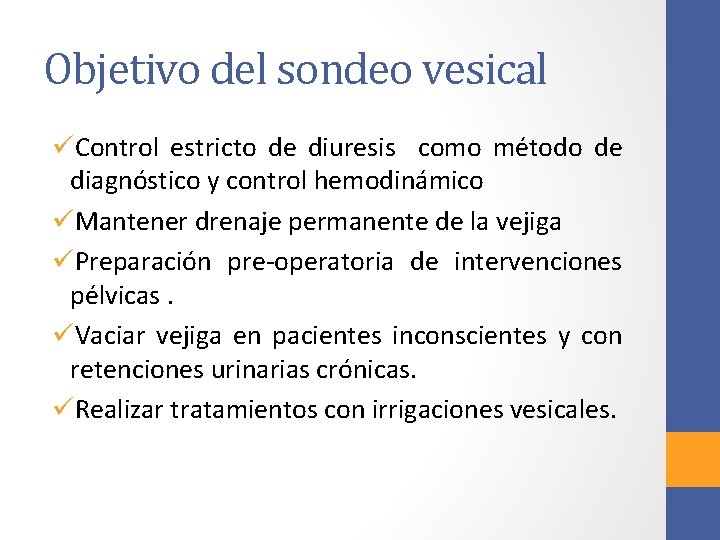 Objetivo del sondeo vesical

✓Control estricto de diuresis  como método de diagnóstico y control hemodinámico

✓Mantener drenaje permanente de la vejiga

✓Preparación pre-operatoria de intervenciones pélvicas .

✓Vaciar vejiga en pacientes inconscientes y con retenciones urinarias crónicas.

✓Realizar tratamientos con irrigaciones vesicales.